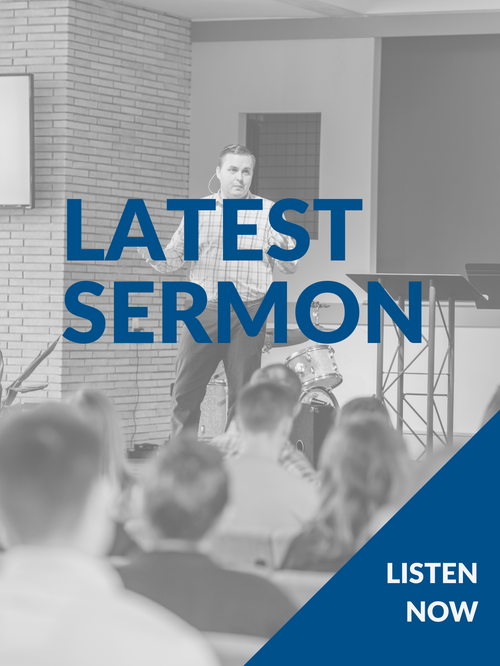 LATEST SERMON

LISTEN NOW